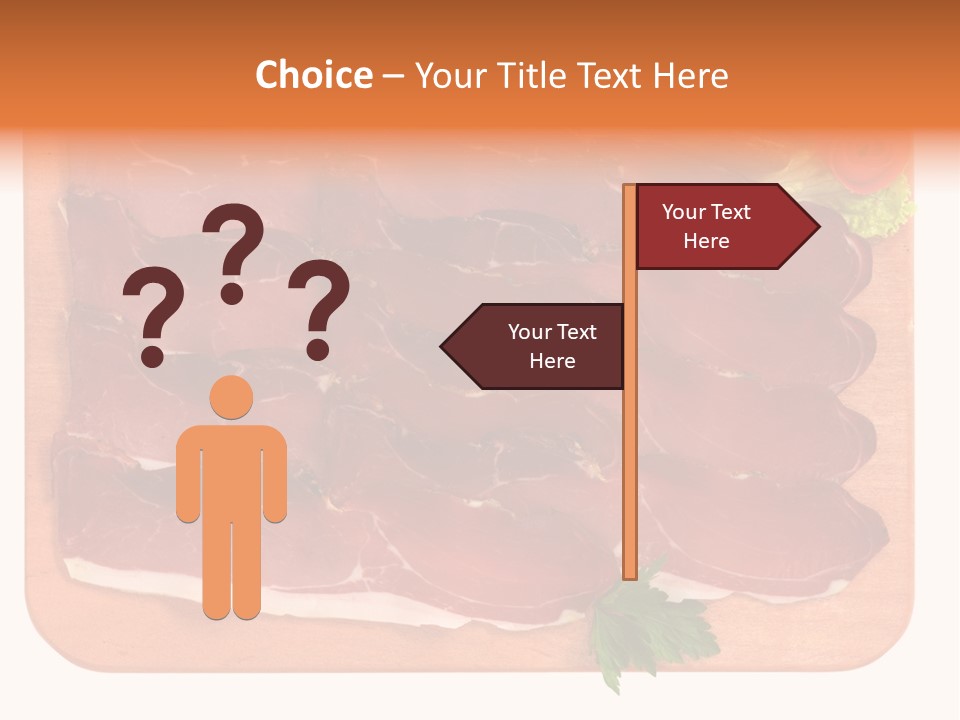 Choice – Your Title Text Here

? ? ?

Your Text Here

Your Text Here